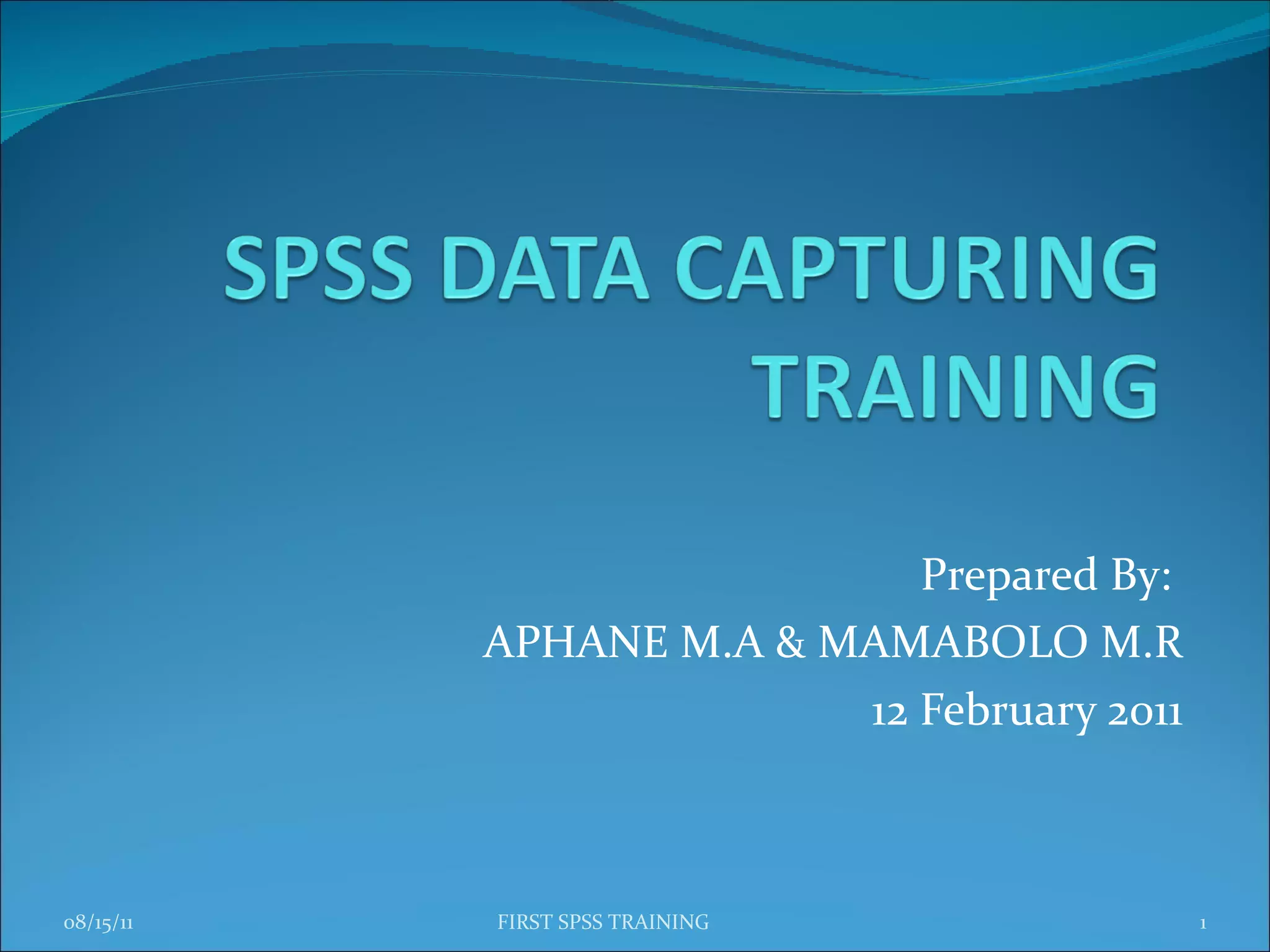 SPSS DATA CAPTURING TRAINING

Prepared By:
APHANE M.A & MAMABOLO M.R
12 February 2011

08/15/11

FIRST SPSS TRAINING

1